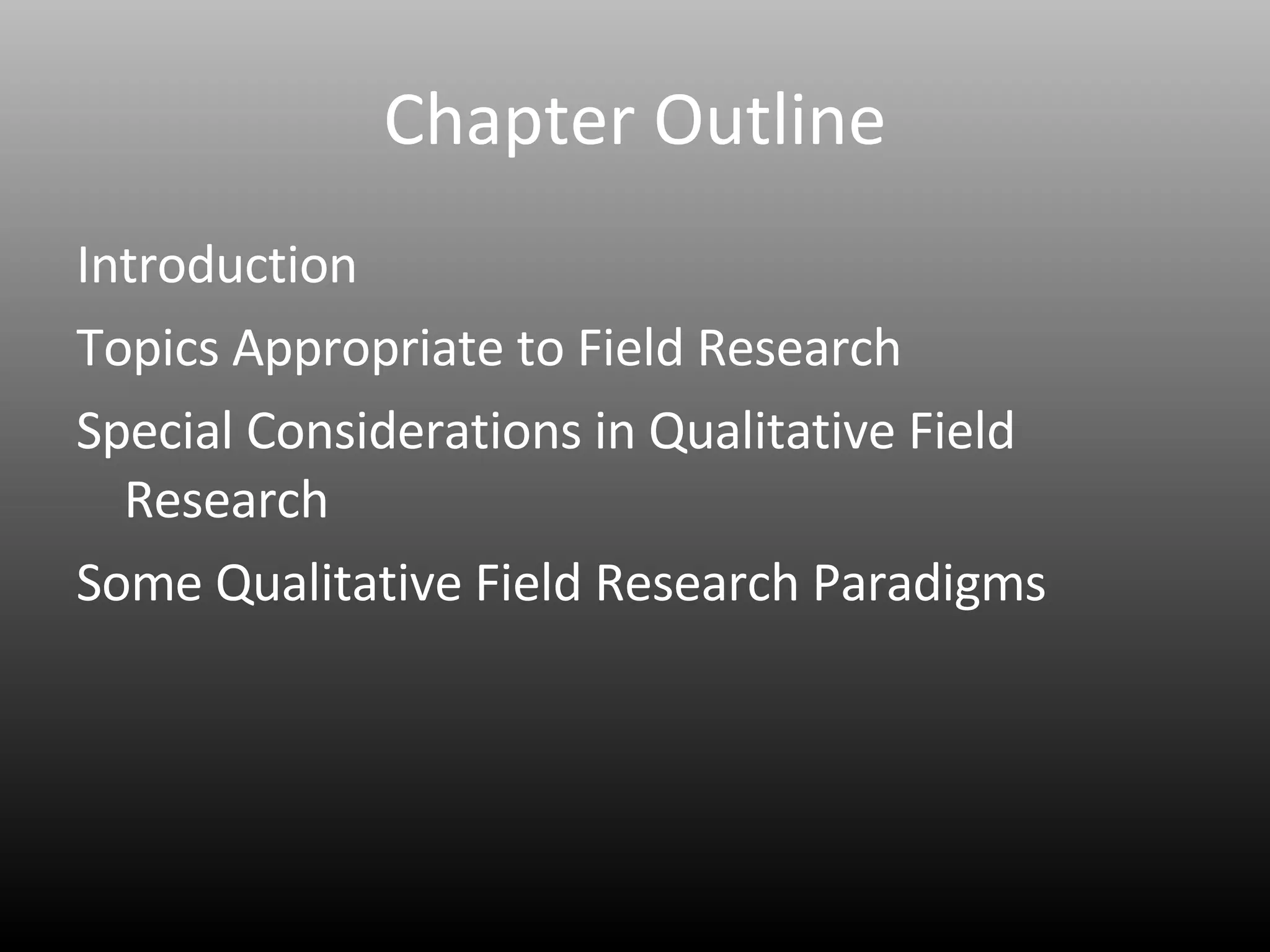 Chapter Outline

Introduction

Topics Appropriate to Field Research

Special Considerations in Qualitative Field Research

Some Qualitative Field Research Paradigms